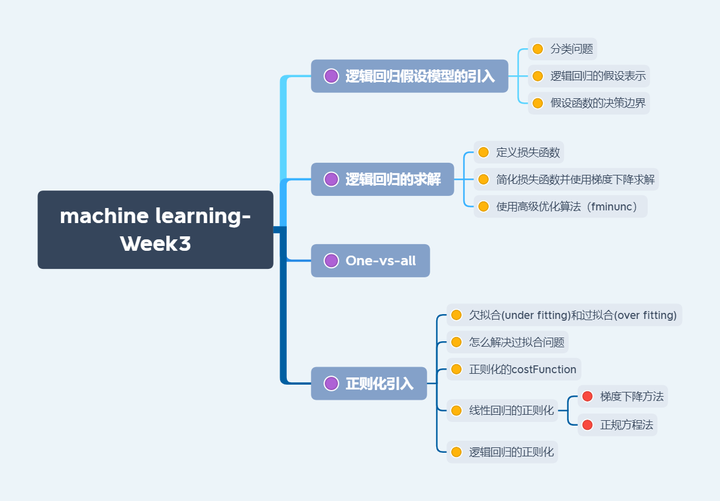 machine learning-Week3

逻辑回归假设模型的引入

分类问题

逻辑回归的假设表示

假设函数的决策边界

逻辑回归的求解

定义损失函数

简化损失函数并使用梯度下降求解

使用高级优化算法（fminunc）

One-vs-all

正则化引入

欠拟合(under fitting)和过拟合(over fitting)

怎么解决过拟合问题

正则化的costFunction

线性回归的正则化

梯度下降方法

正规方程法

逻辑回归的正则化